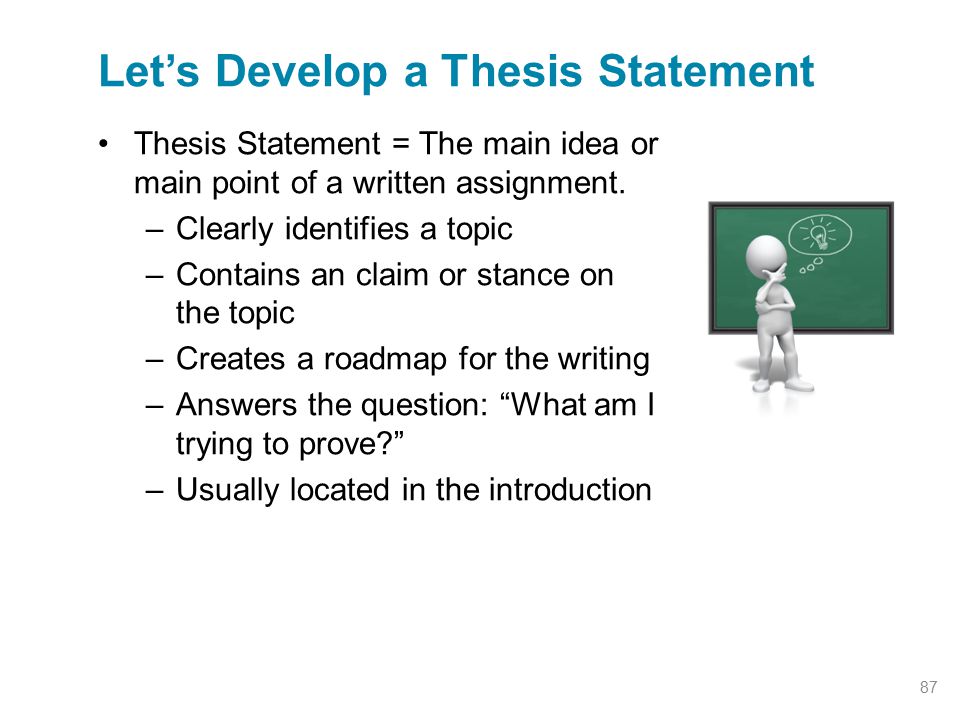 Let’s Develop a Thesis Statement

• Thesis Statement = The main idea or main point of a written assignment.
– Clearly identifies a topic
– Contains an claim or stance on the topic
– Creates a roadmap for the writing
– Answers the question: “What am I trying to prove?”
– Usually located in the introduction

87